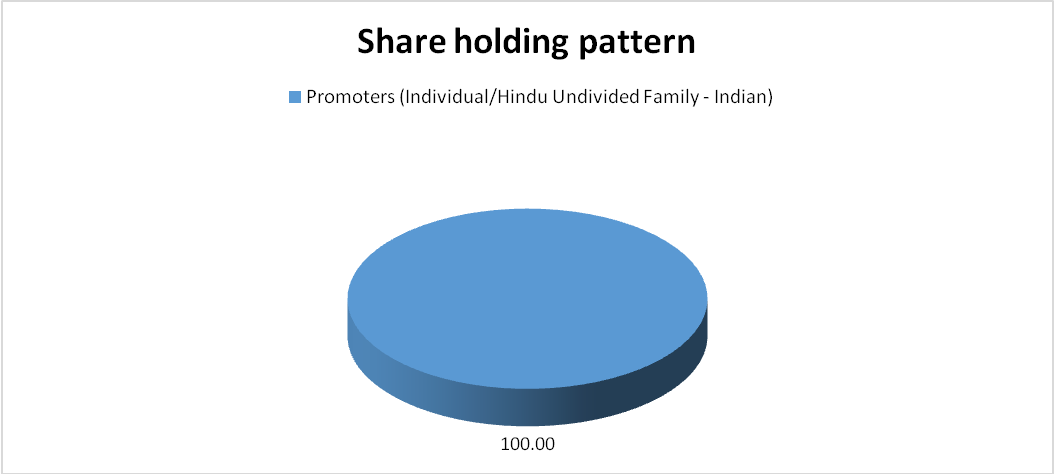 Share holding pattern

Promoters (Individual/Hindu Undivided Family - Indian)

100.00